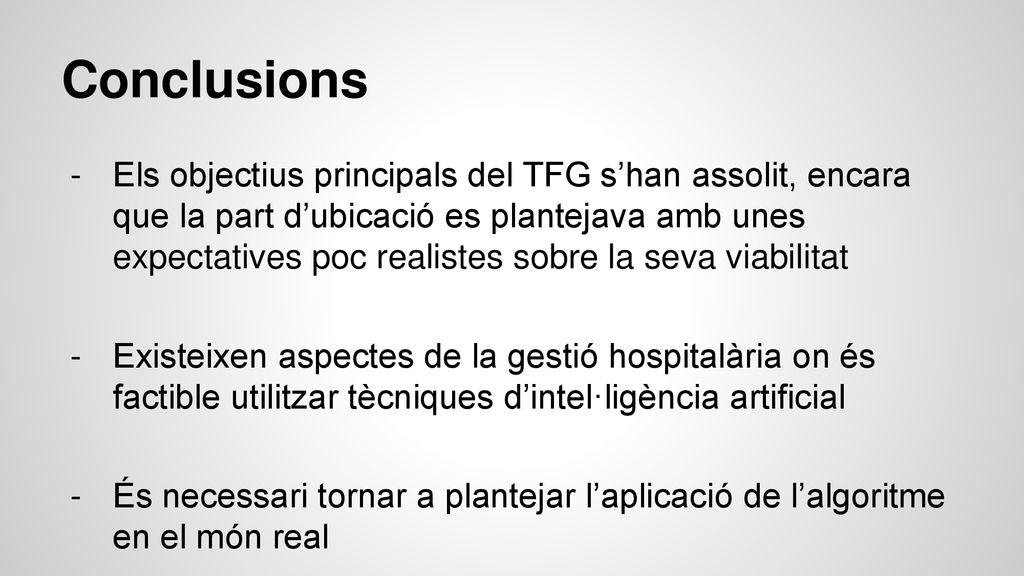 Conclusions

- Els objectius principals del TFG s’han assolit, encara que la part d’ubicació es plantejava amb unes expectatives poc realistes sobre la seva viabilitat

- Existeixen aspectes de la gestió hospitalària on és factible utilitzar tècniques d’intel·ligència artificial

- És necessari tornar a plantejar l’aplicació de l’algoritme en el món real